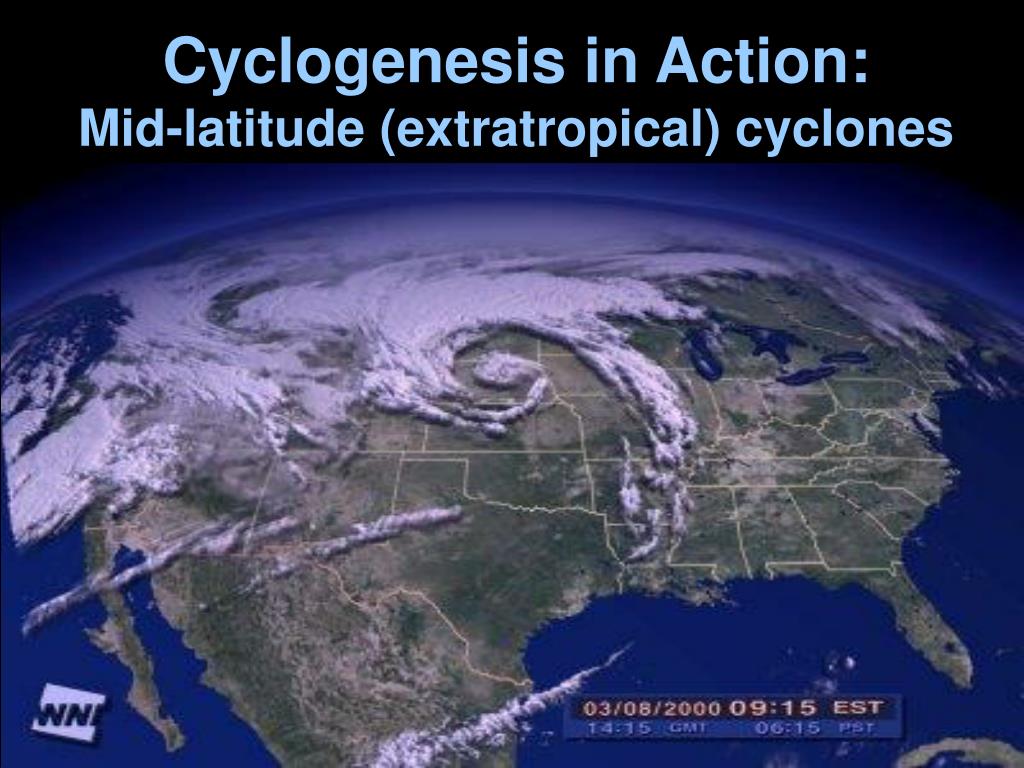 Cyclogenesis in Action:
Mid-latitude (extratropical) cyclones

WNI

03/08/2000 09:15 EST
14:15 GMT 06:15 PST